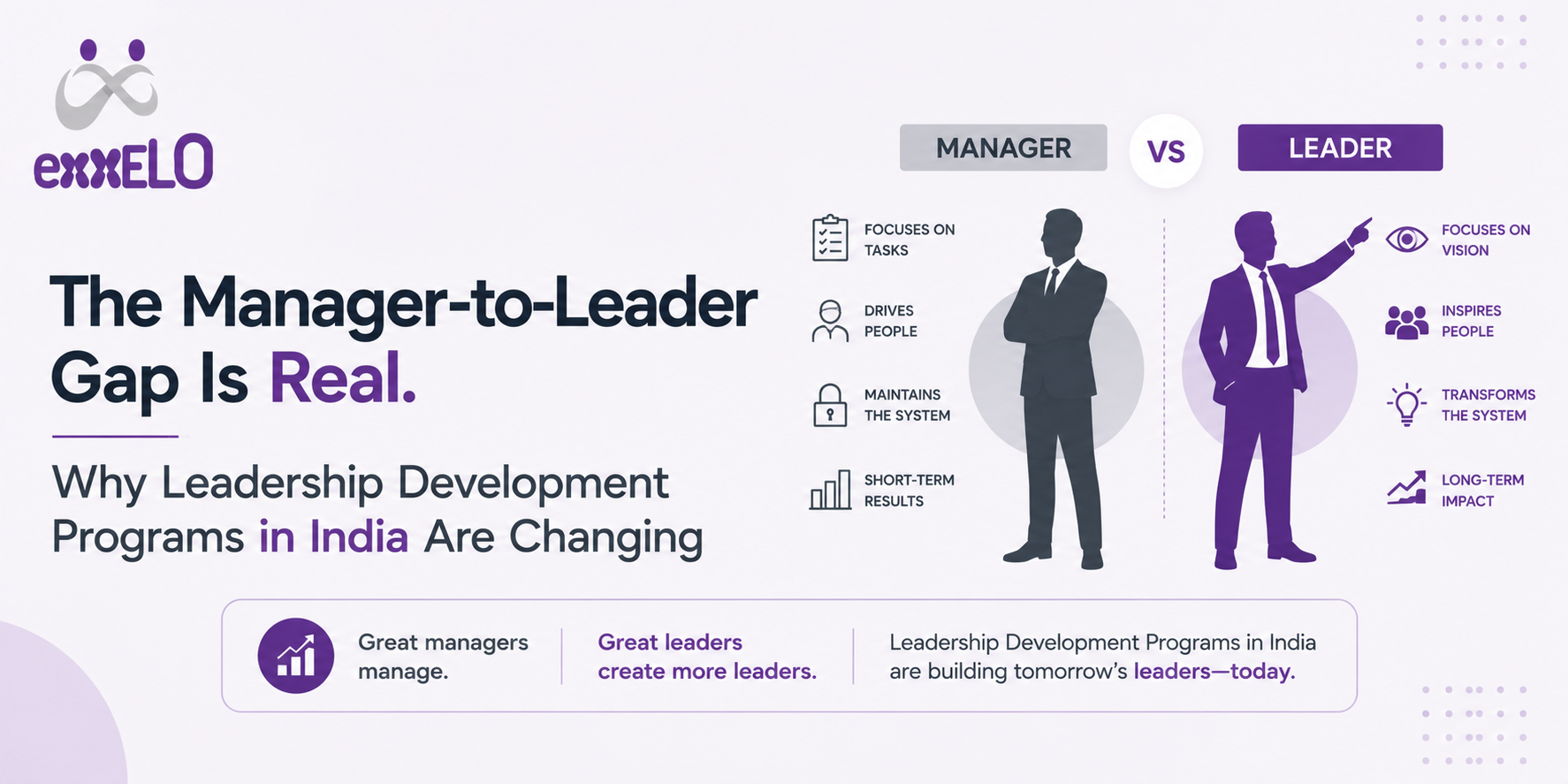 exxELO

The Manager-to-Leader Gap Is Real.

Why Leadership Development Programs in India Are Changing

MANAGER

VS

LEADER

FOCUSES ON TASKS

DRIVES PEOPLE

MAINTAINS THE SYSTEM

SHORT-TERM RESULTS

FOCUSES ON VISION

INSPIRES PEOPLE

TRANSFORMS THE SYSTEM

LONG-TERM IMPACT

Great managers manage.

Great leaders create more leaders.

Leadership Development Programs in India are building tomorrow's leaders—today.